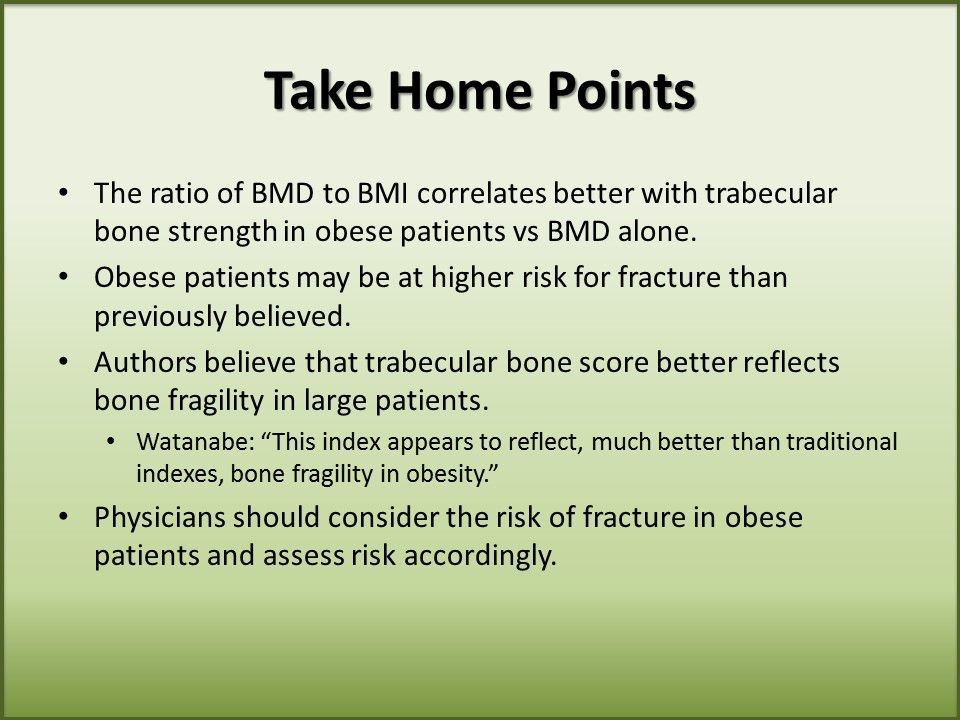 Take Home Points

• The ratio of BMD to BMI correlates better with trabecular bone strength in obese patients vs BMD alone.
• Obese patients may be at higher risk for fracture than previously believed.
• Authors believe that trabecular bone score better reflects bone fragility in large patients.
  • Watanabe: “This index appears to reflect, much better than traditional indexes, bone fragility in obesity.”
• Physicians should consider the risk of fracture in obese patients and assess risk accordingly.